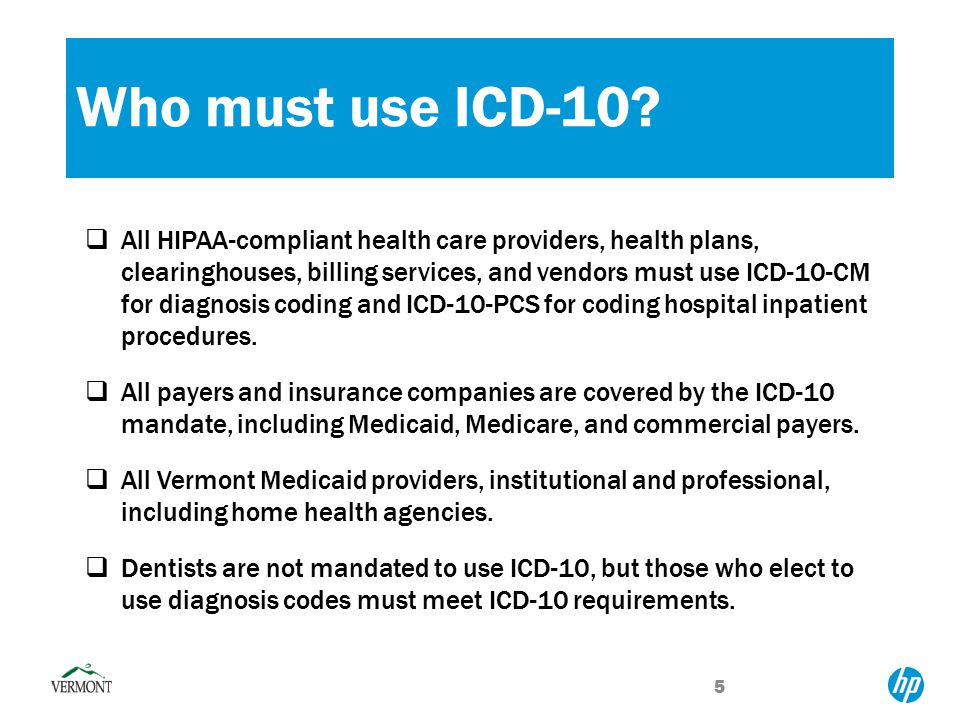 Who must use ICD-10?

❑ All HIPAA-compliant health care providers, health plans, clearinghouses, billing services, and vendors must use ICD-10-CM for diagnosis coding and ICD-10-PCS for coding hospital inpatient procedures.

❑ All payers and insurance companies are covered by the ICD-10 mandate, including Medicaid, Medicare, and commercial payers.

❑ All Vermont Medicaid providers, institutional and professional, including home health agencies.

❑ Dentists are not mandated to use ICD-10, but those who elect to use diagnosis codes must meet ICD-10 requirements.

VERMONT

5

hp